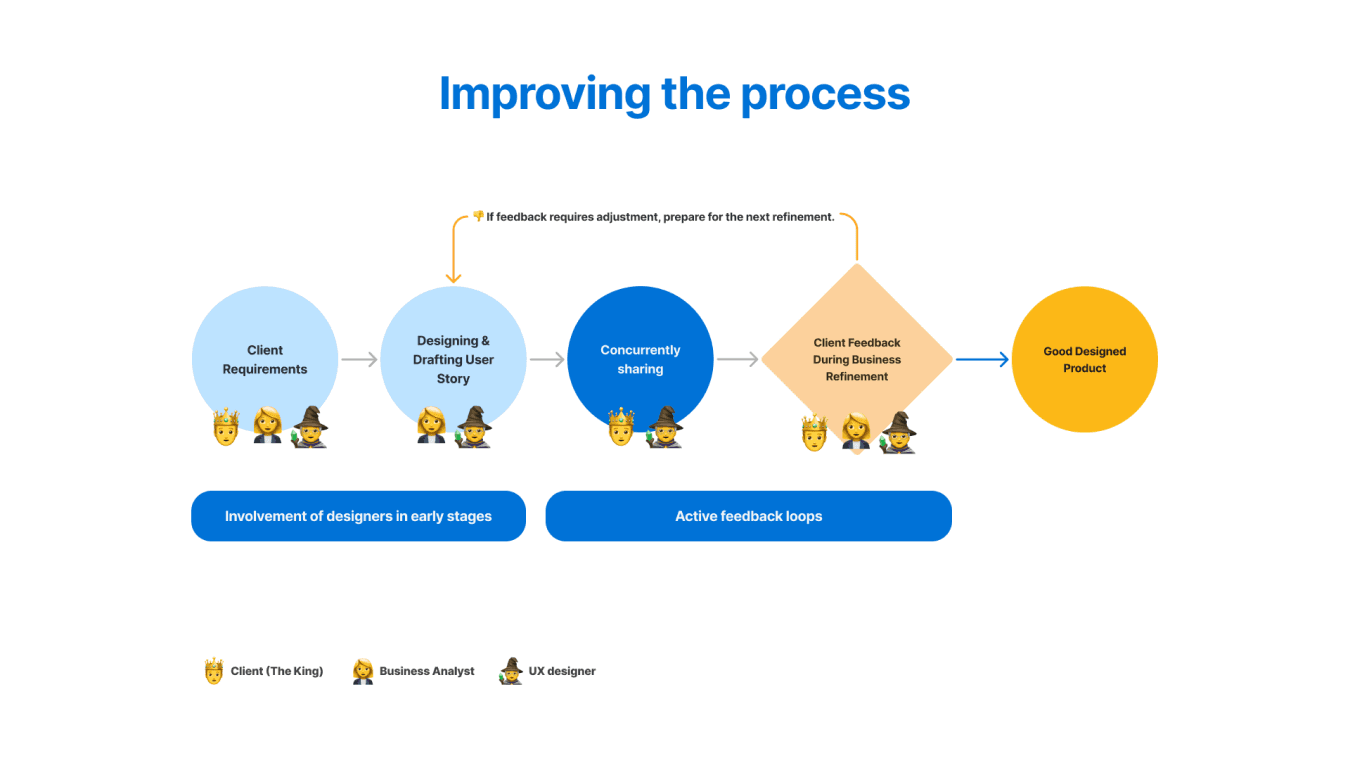 Improving the process

👎 If feedback requires adjustment, prepare for the next refinement.

Client Requirements

Designing & Drafting User Story

Concurrently sharing

Client Feedback During Business Refinement

Good Designed Product

Involvement of designers in early stages

Active feedback loops

Client (The King)

Business Analyst

UX designer